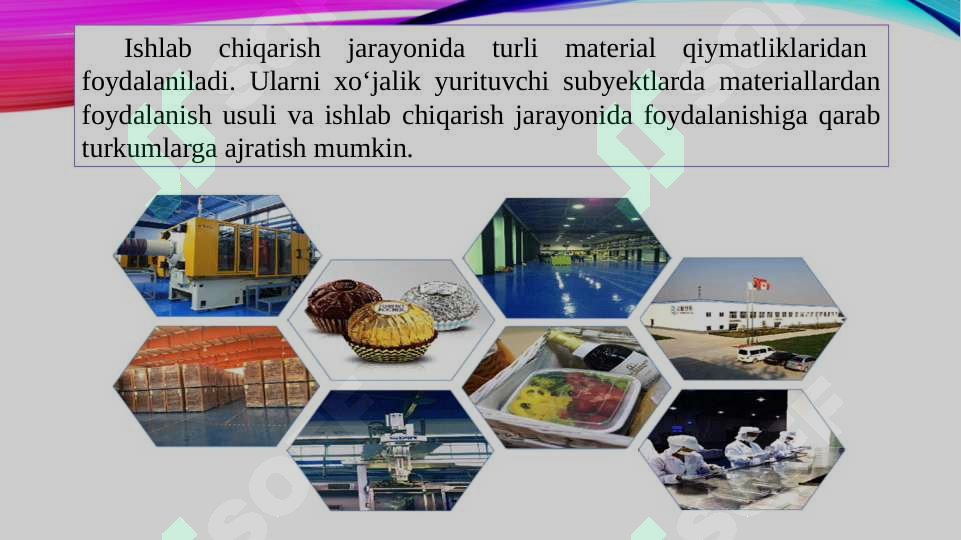 Ishlab chiqarish jarayonida turli material qiymatliklaridan foydalaniladi. Ularni xo‘jalik yurituvchi subyektlarda materiallardan foydalanish usuli va ishlab chiqarish jarayonida foydalanishiga qarab turkumlarga ajratish mumkin.